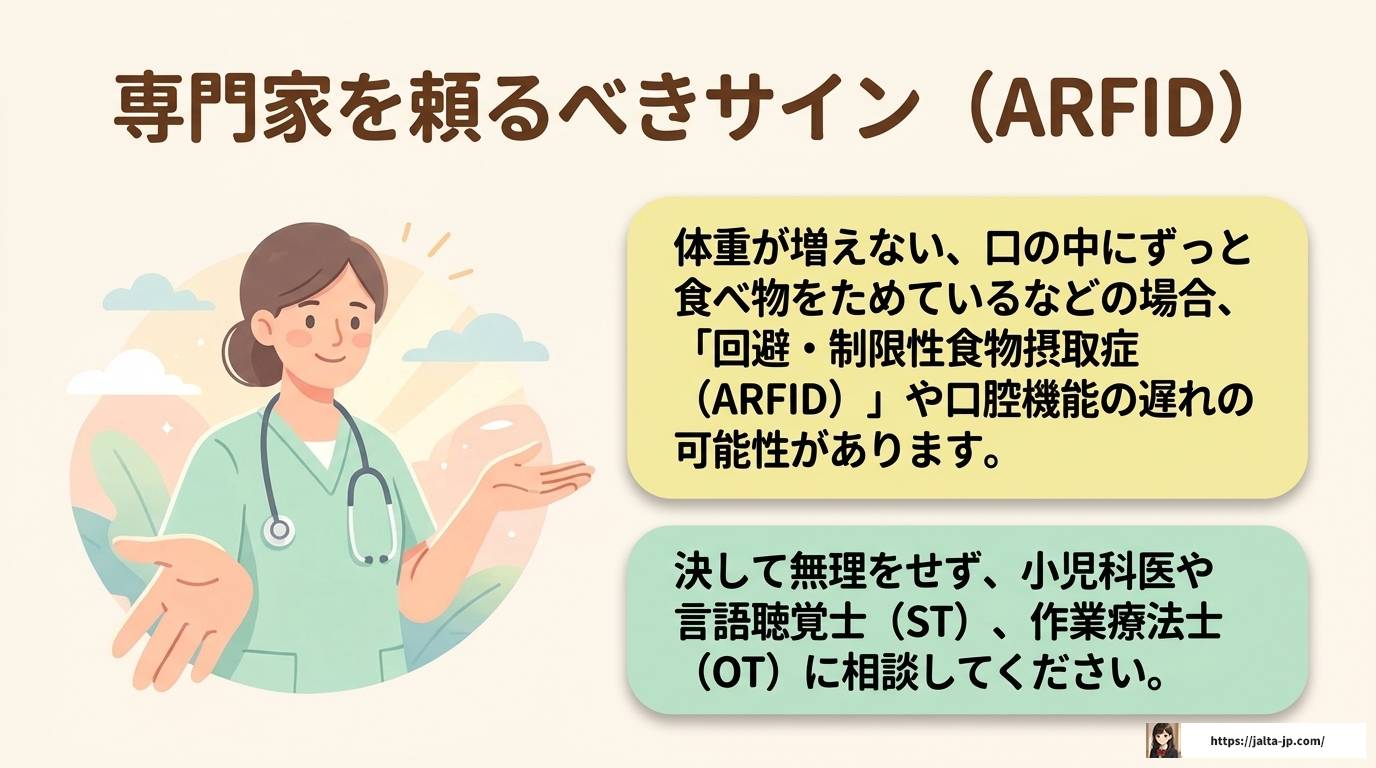 専門家を頼るべきサイン（ARFID）

体重が増えない、口の中にずっと食べ物をためているなどの場合、「回避・制限性食物摂取症（ARFID）」や口腔機能の遅れの可能性があります。

決して無理をせず、小児科医や言語聴覚士（ST）、作業療法士（OT）に相談してください。

https://jalta-jp.com/